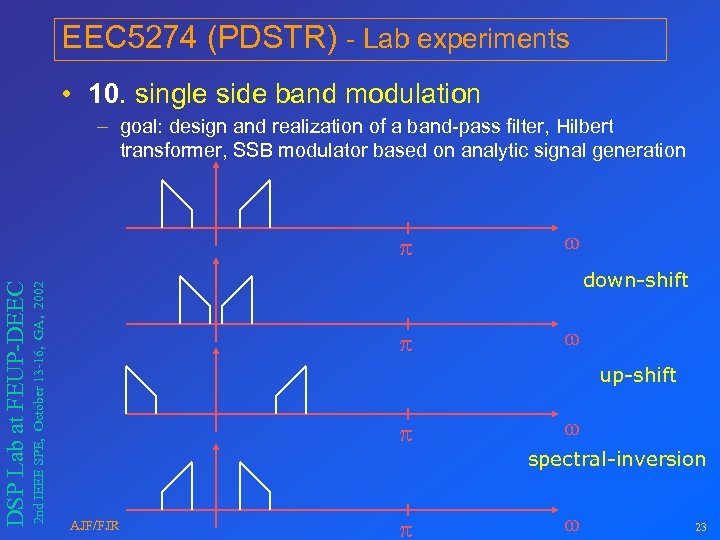 EEC5274 (PDSTR) - Lab experiments

• 10. single side band modulation

– goal: design and realization of a band-pass filter, Hilbert transformer, SSB modulator based on analytic signal generation

$\pi$

$\omega$

down-shift

$\pi$

$\omega$

up-shift

$\pi$

$\omega$

spectral-inversion

$\pi$

$\omega$

DSP Lab at FEUP-DEEC

2nd IEEE SPE, October 13-16, GA, 2002

AJF/FJR

23